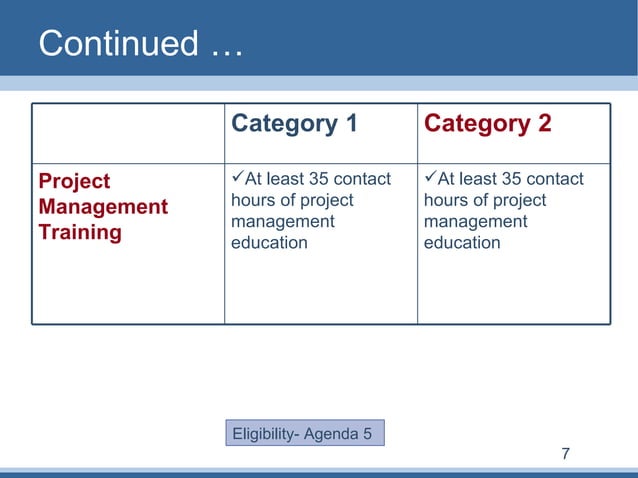 Continued …

| | Category 1 | Category 2 |
|---|---|---|
| Project Management Training | ✓At least 35 contact hours of project management education | ✓At least 35 contact hours of project management education |

Eligibility- Agenda 5

7